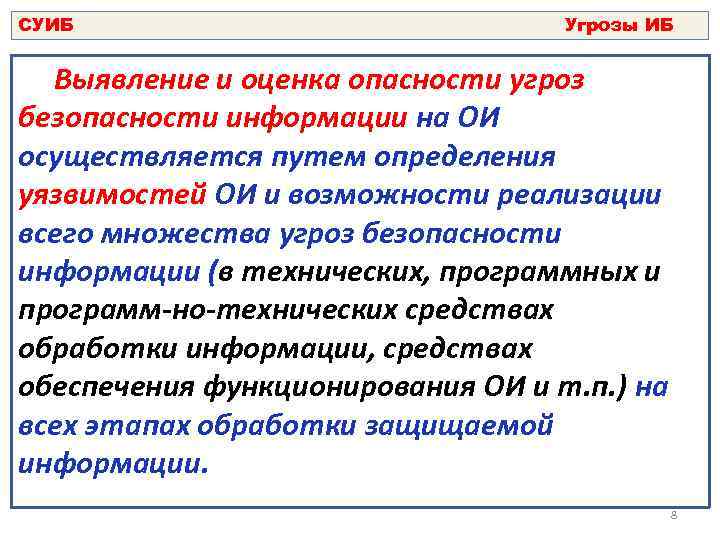 СУИБ Угрозы ИБ

Выявление и оценка опасности угроз безопасности информации на ОИ осуществляется путем определения уязвимостей ОИ и возможности реализации всего множества угроз безопасности информации (в технических, программных и программ-но-технических средствах обработки информации, средствах обеспечения функционирования ОИ и т.п.) на всех этапах обработки защищаемой информации.

8